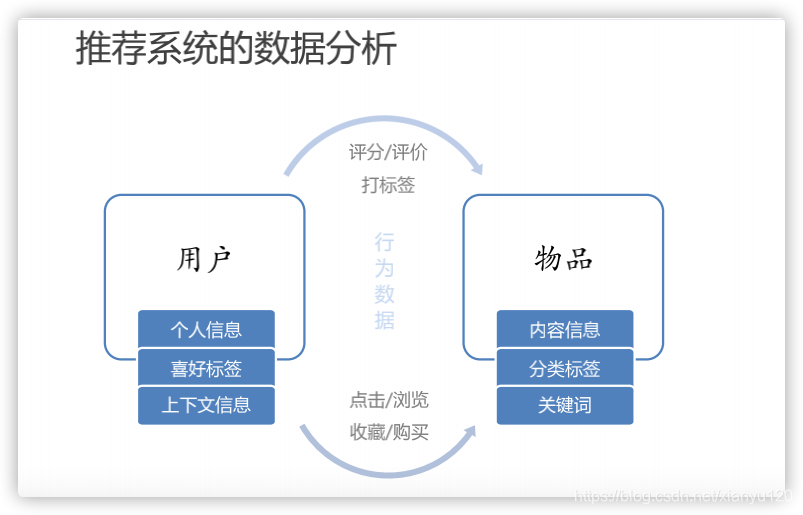 推荐系统的数据分析

评分/评价
打标签

用户

个人信息
喜好标签
上下文信息

行为数据

物品

内容信息
分类标签
关键词

点击/浏览
收藏/购买

https://blog.csdn.net/xianyu120